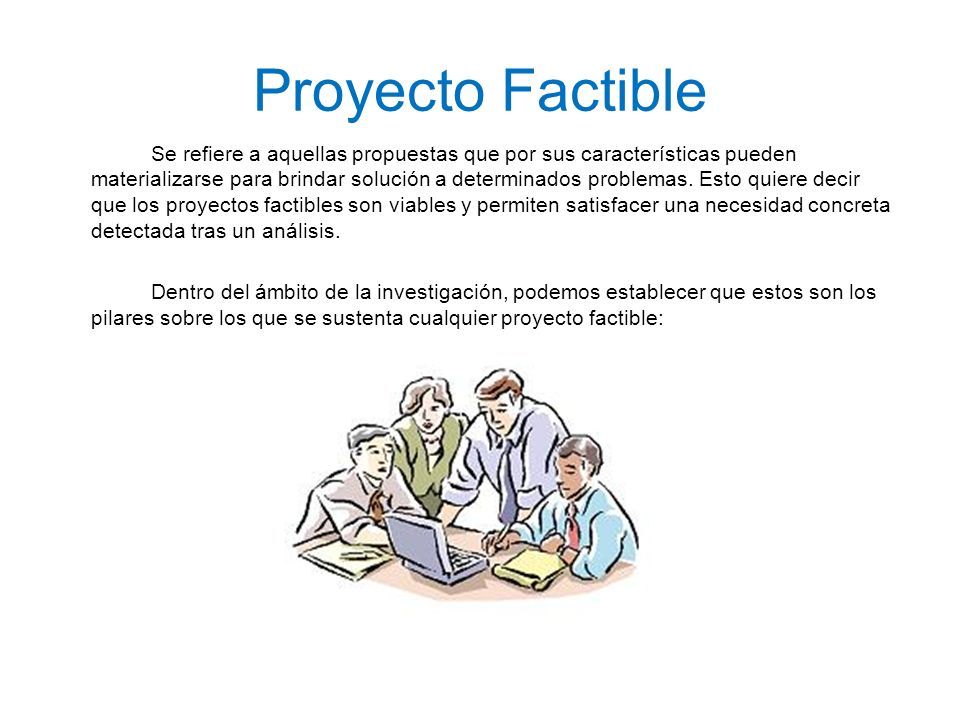 Proyecto Factible

Se refiere a aquellas propuestas que por sus características pueden materializarse para brindar solución a determinados problemas. Esto quiere decir que los proyectos factibles son viables y permiten satisfacer una necesidad concreta detectada tras un análisis.

Dentro del ámbito de la investigación, podemos establecer que estos son los pilares sobre los que se sustenta cualquier proyecto factible: